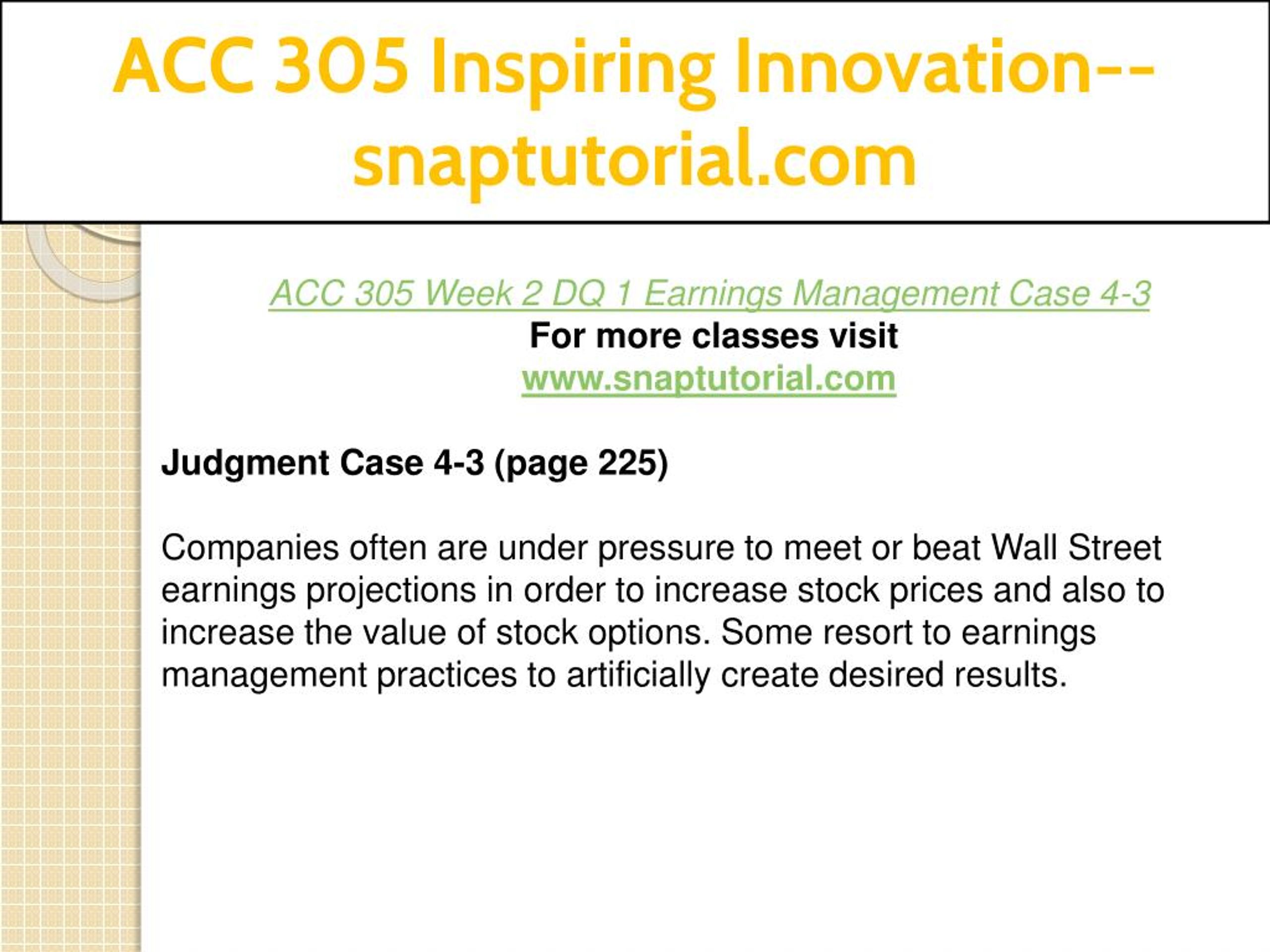 ACC 305 Inspiring Innovation--snaptutorial.com

ACC 305 Week 2 DQ 1 Earnings Management Case 4-3
For more classes visit
www.snaptutorial.com

Judgment Case 4-3 (page 225)

Companies often are under pressure to meet or beat Wall Street earnings projections in order to increase stock prices and also to increase the value of stock options. Some resort to earnings management practices to artificially create desired results.